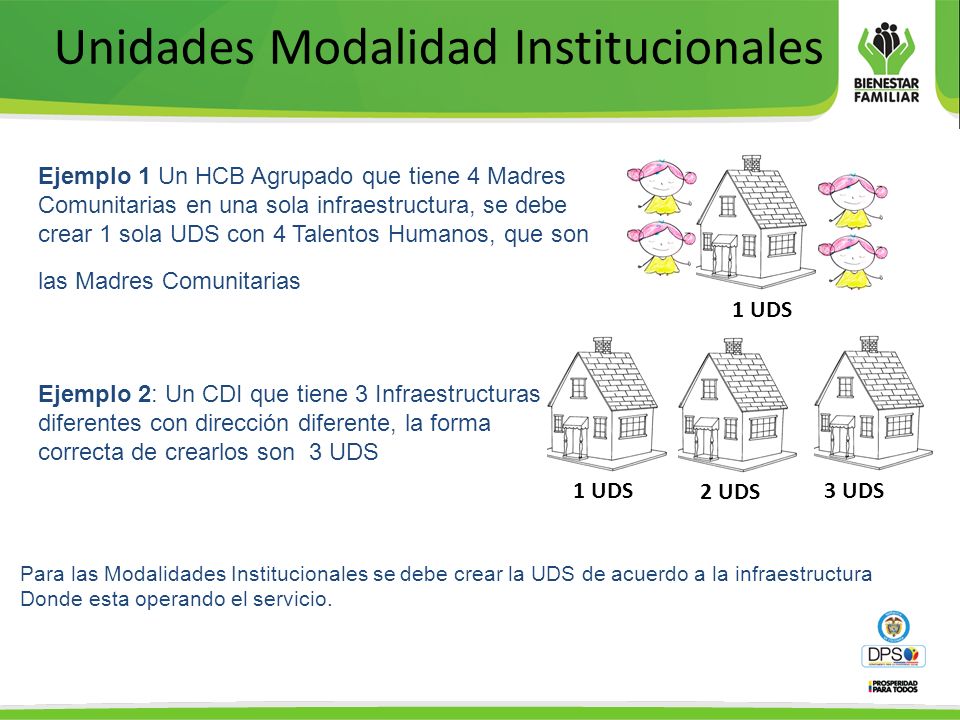 Unidades Modalidad Institucionales

BIENESTAR FAMILIAR

Ejemplo 1 Un HCB Agrupado que tiene 4 Madres Comunitarias en una sola infraestructura, se debe crear 1 sola UDS con 4 Talentos Humanos, que son

las Madres Comunitarias

1 UDS

Ejemplo 2: Un CDI que tiene 3 Infraestructuras diferentes con dirección diferente, la forma correcta de crearlos son 3 UDS

1 UDS

2 UDS

3 UDS

Para las Modalidades Institucionales se debe crear la UDS de acuerdo a la infraestructura Donde esta operando el servicio.

DPS

PROSPERIDAD PARA TODOS